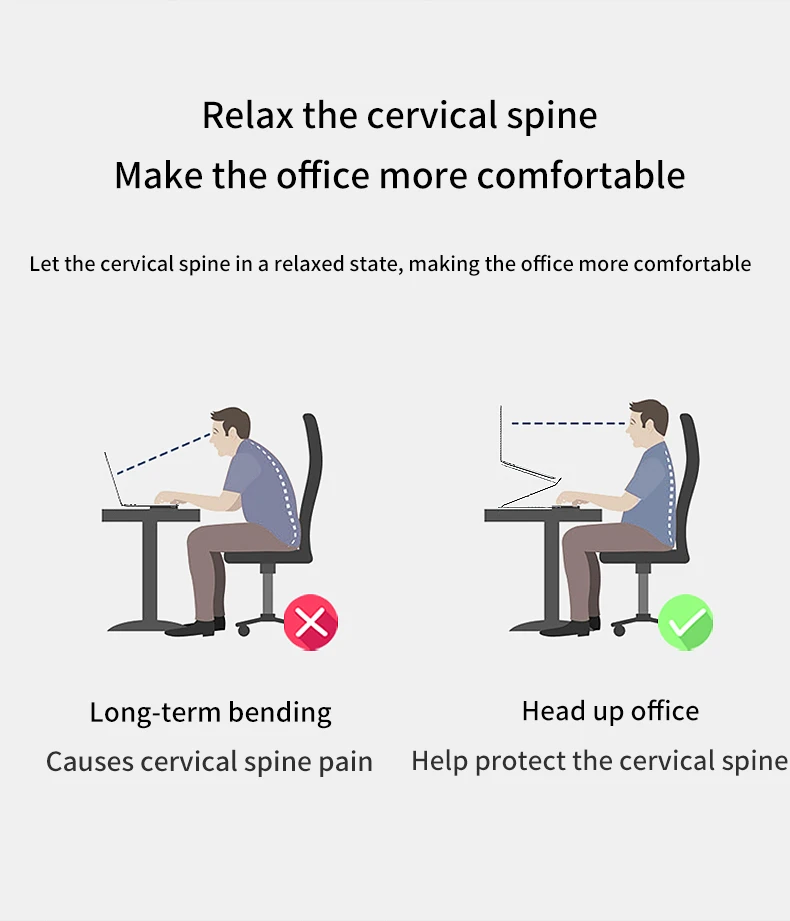 Relax the cervical spine
Make the office more comfortable

Let the cervical spine in a relaxed state, making the office more comfortable

Long-term bending
Causes cervical spine pain

Head up office
Help protect the cervical spine